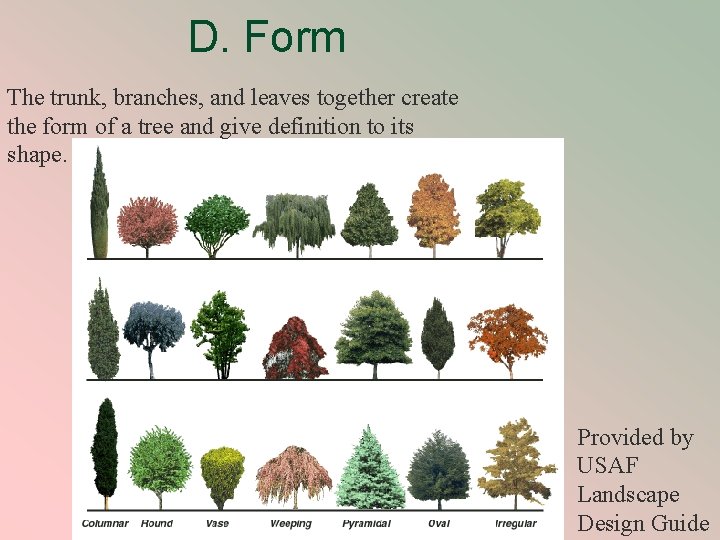 D. Form

The trunk, branches, and leaves together create the form of a tree and give definition to its shape.

Columnar Round Vase Weeping Pyramidal Oval Irregular

Provided by USAF Landscape Design Guide